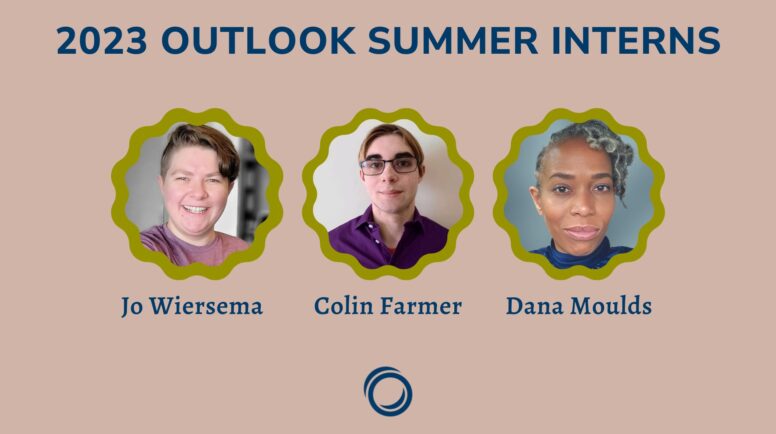 2023 OUTLOOK SUMMER INTERNS

Jo Wiersema

Colin Farmer

Dana Moulds